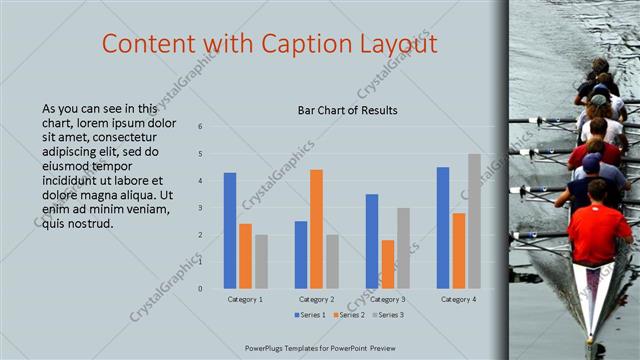 Content with Caption Layout

As you can see in this chart, lorem ipsum dolor sit amet, consectetur adipiscing elit, sed do eiusmod tempor incididunt ut labore et dolore magna aliqua. Ut enim ad minim veniam, quis nostrud.

Bar Chart of Results

6
5
4
3
2
1
0

Category 1
Category 2
Category 3
Category 4

Series 1 Series 2 Series 3

CrystalGraphics

PowerPlugs Templates for PowerPoint Preview